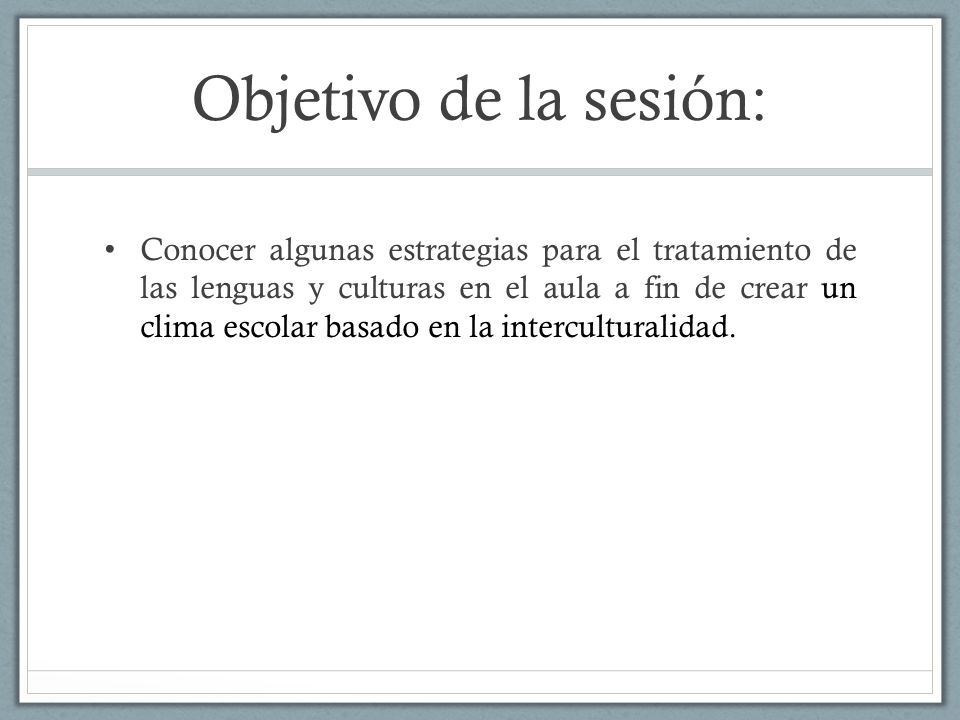 Objetivo de la sesión:

• Conocer algunas estrategias para el tratamiento de las lenguas y culturas en el aula a fin de crear un clima escolar basado en la interculturalidad.